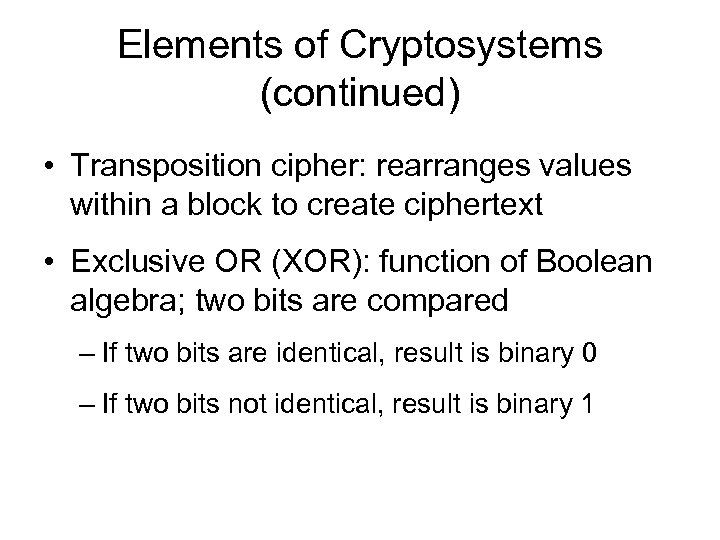 Elements of Cryptosystems (continued)

• Transposition cipher: rearranges values within a block to create ciphertext

• Exclusive OR (XOR): function of Boolean algebra; two bits are compared

– If two bits are identical, result is binary 0

– If two bits not identical, result is binary 1